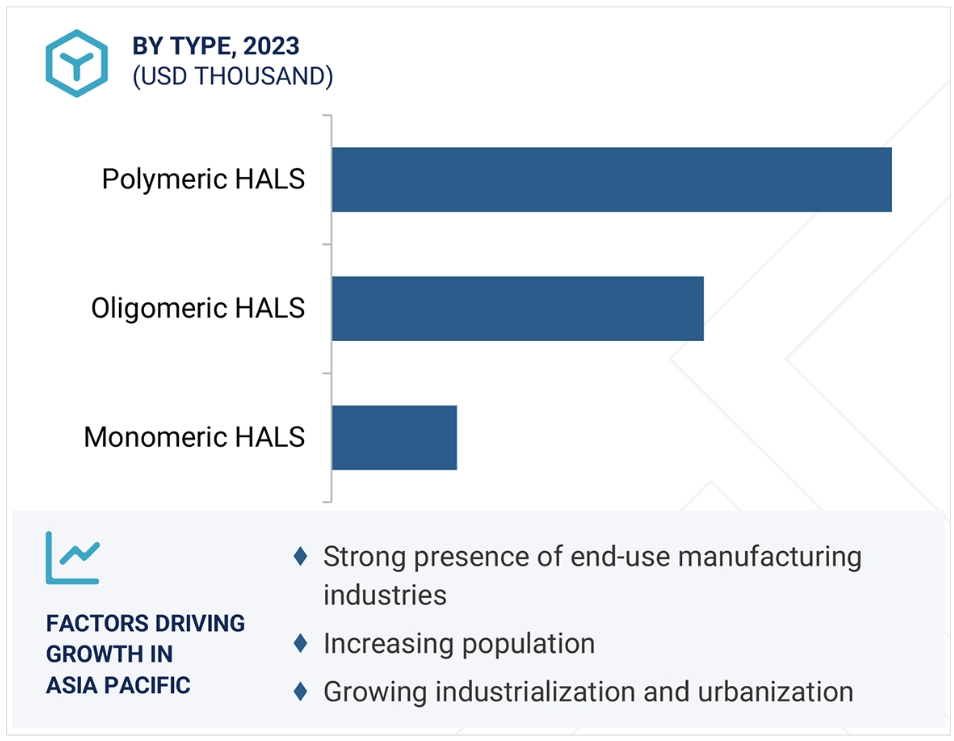 BY TYPE, 2023
(USD THOUSAND)

Polymeric HALS

Oligomeric HALS

Monomeric HALS

FACTORS DRIVING GROWTH IN ASIA PACIFIC

♦ Strong presence of end-use manufacturing industries

♦ Increasing population

♦ Growing industrialization and urbanization